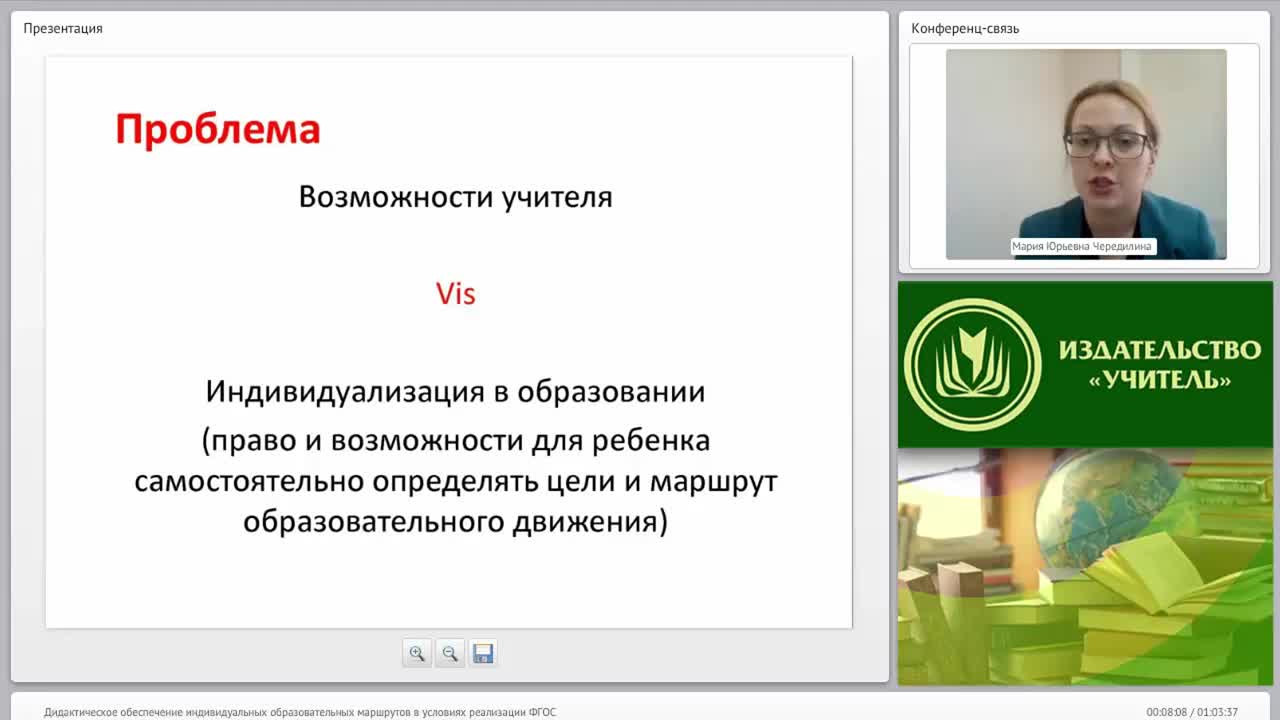 Презентация

Проблема

Возможности учителя

Vis

Индивидуализация в образовании
(право и возможности для ребенка самостоятельно определять цели и маршрут образовательного движения)

Конференц-связь

Мария Юрьевна Чередилина

ИЗДАТЕЛЬСТВО «УЧИТЕЛЬ»

Дидактическое обеспечение индивидуальных образовательных маршрутов в условиях реализации ФГОС

00:08:08 / 01:03:37